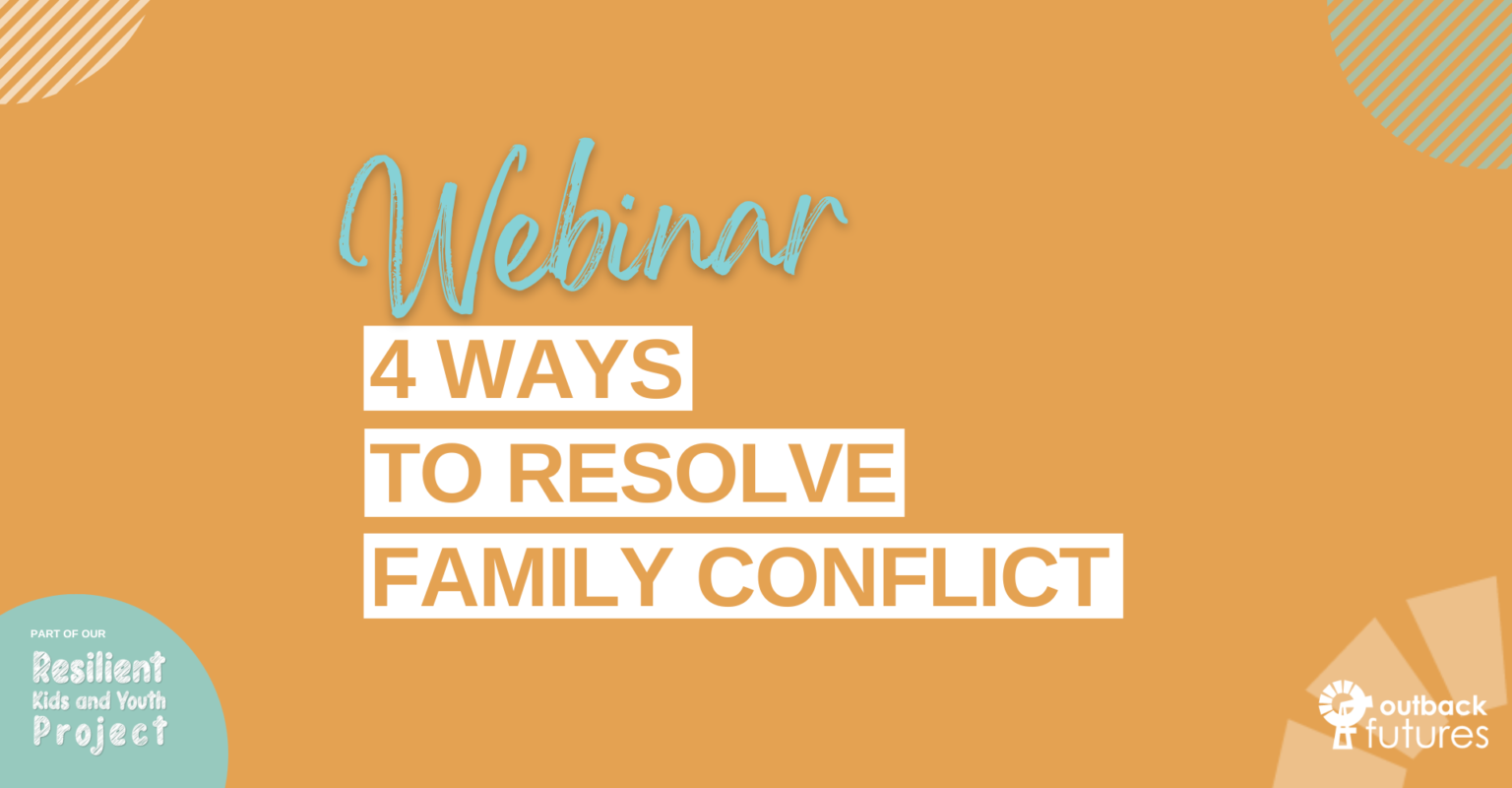 Webinar

4 WAYS
TO RESOLVE
FAMILY CONFLICT

PART OF OUR
Resilient
Kids and Youth
Project

outback
futures